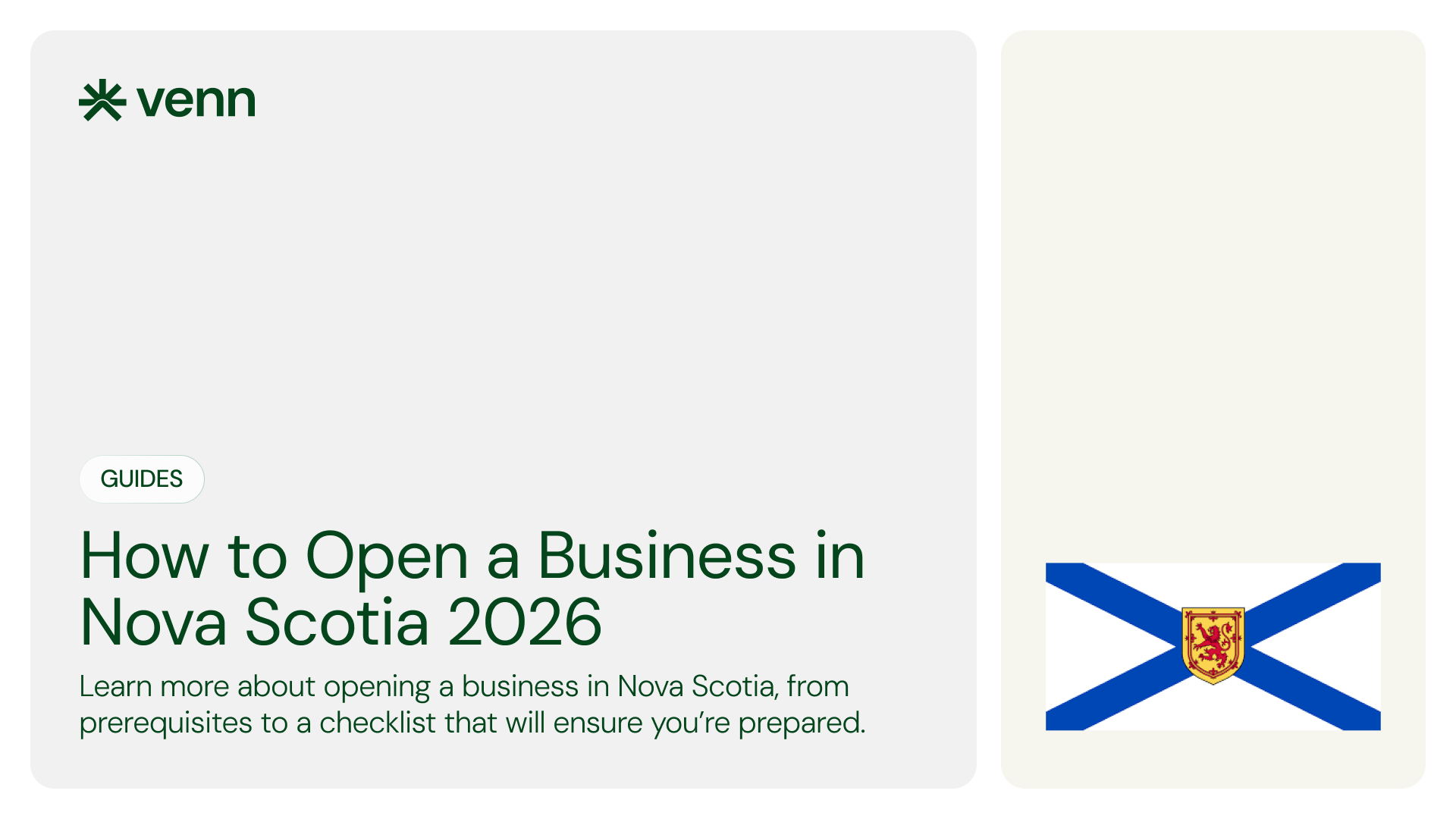 venn

GUIDES

How to Open a Business in Nova Scotia 2026

Learn more about opening a business in Nova Scotia, from prerequisites to a checklist that will ensure you're prepared.